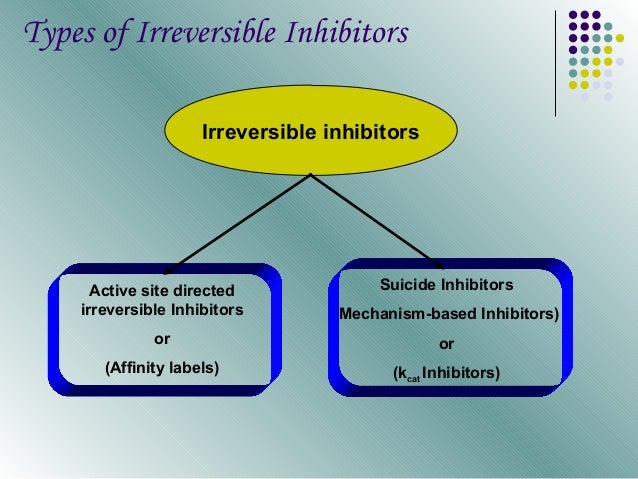 Types of Irreversible Inhibitors

Irreversible inhibitors

Active site directed irreversible Inhibitors

or

(Affinity labels)

Suicide Inhibitors

Mechanism-based Inhibitors)

or

($k_{cat}$ Inhibitors)